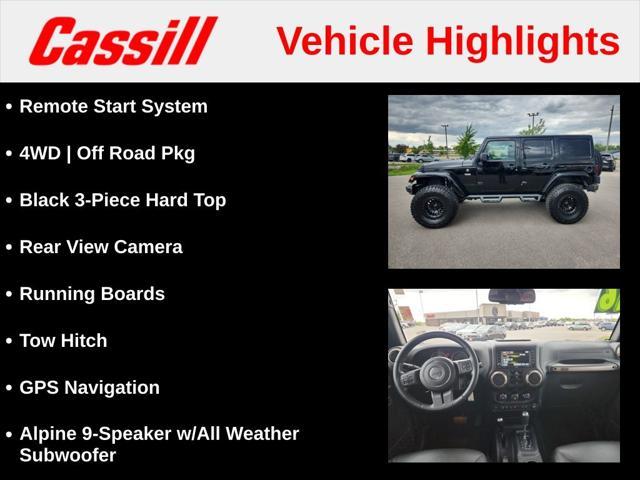 Cassill Vehicle Highlights

• Remote Start System
• 4WD | Off Road Pkg
• Black 3-Piece Hard Top
• Rear View Camera
• Running Boards
• Tow Hitch
• GPS Navigation
• Alpine 9-Speaker w/All Weather Subwoofer